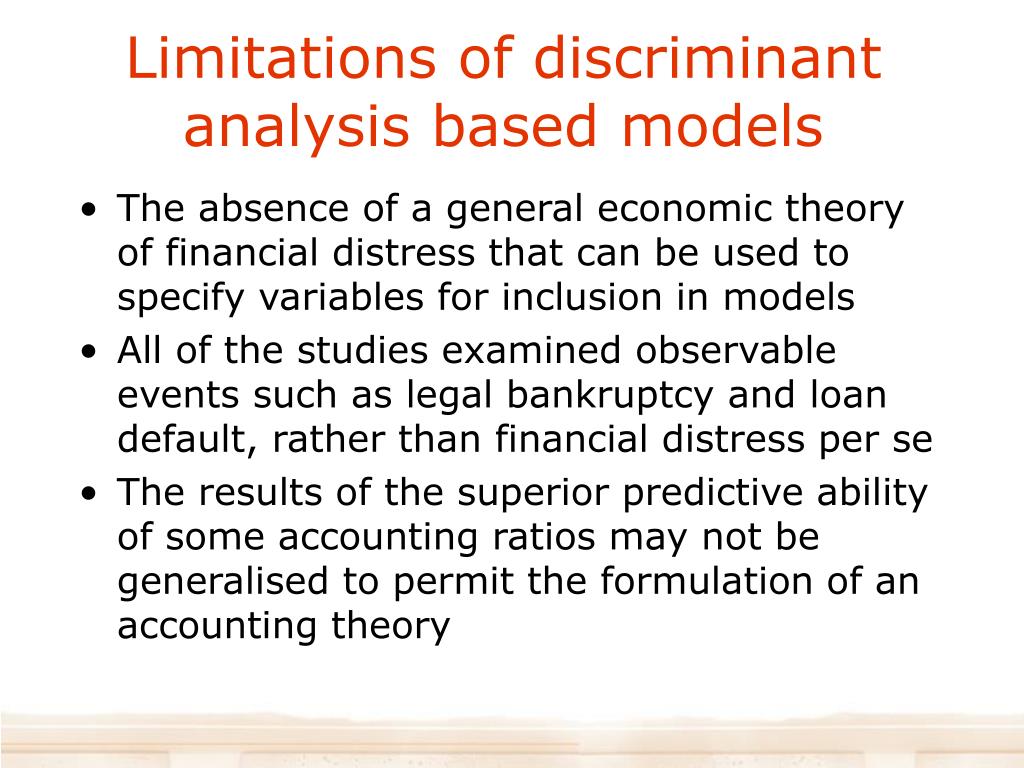 Limitations of discriminant analysis based models

• The absence of a general economic theory of financial distress that can be used to specify variables for inclusion in models
• All of the studies examined observable events such as legal bankruptcy and loan default, rather than financial distress per se
• The results of the superior predictive ability of some accounting ratios may not be generalised to permit the formulation of an accounting theory